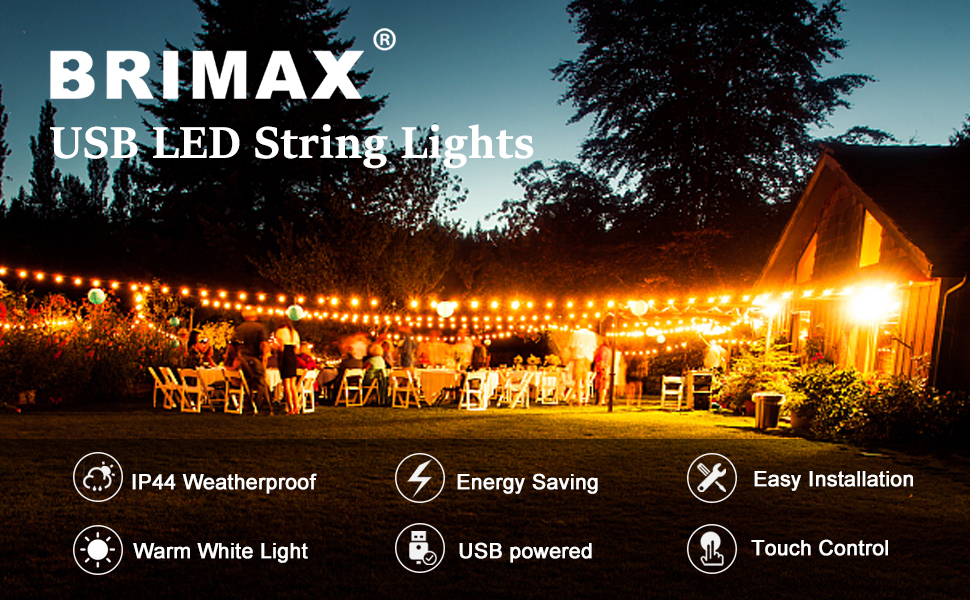 BRIMAX®
USB LED String Lights

IP44 Weatherproof
Energy Saving
Easy Installation
Warm White Light
USB powered
Touch Control